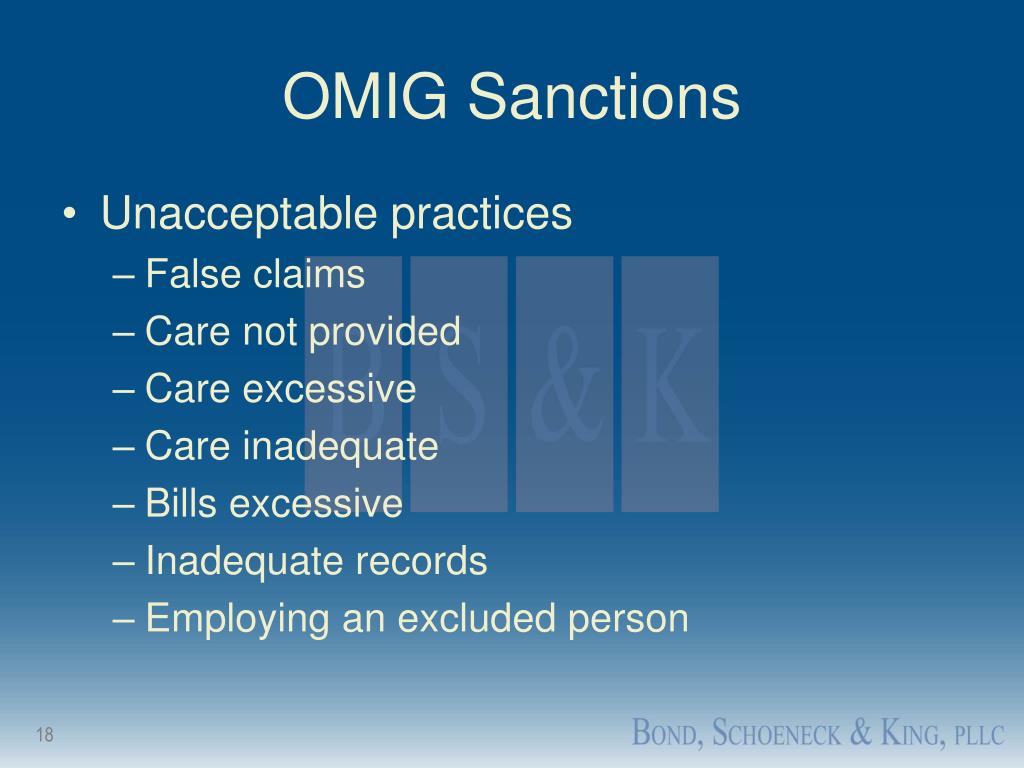 OMIG Sanctions

• Unacceptable practices
– False claims
– Care not provided
– Care excessive
– Care inadequate
– Bills excessive
– Inadequate records
– Employing an excluded person

B S & K

18

BOND, SCHOENECK & KING, PLLC